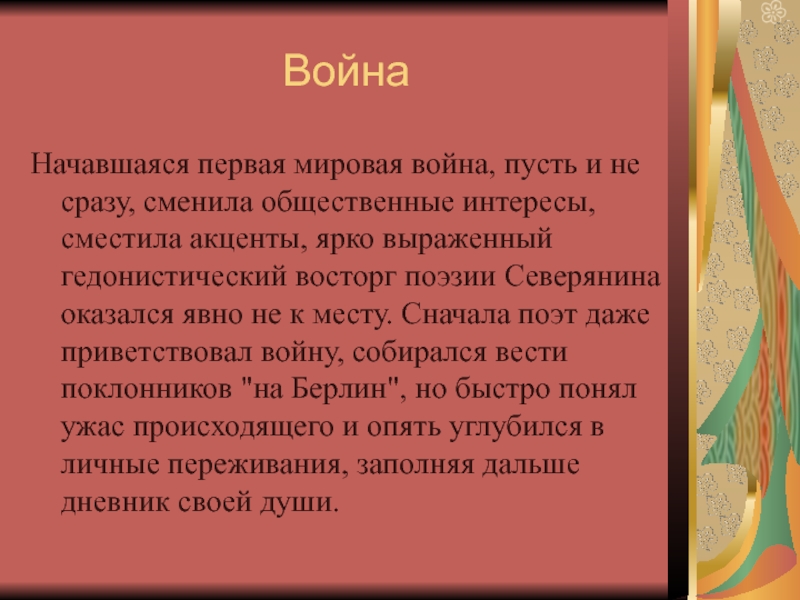 Война

Начавшаяся первая мировая война, пусть и не сразу, сменила общественные интересы, сместила акценты, ярко выраженный гедонистический восторг поэзии Северянина оказался явно не к месту. Сначала поэт даже приветствовал войну, собирался вести поклонников "на Берлин", но быстро понял ужас происходящего и опять углубился в личные переживания, заполняя дальше дневник своей души.